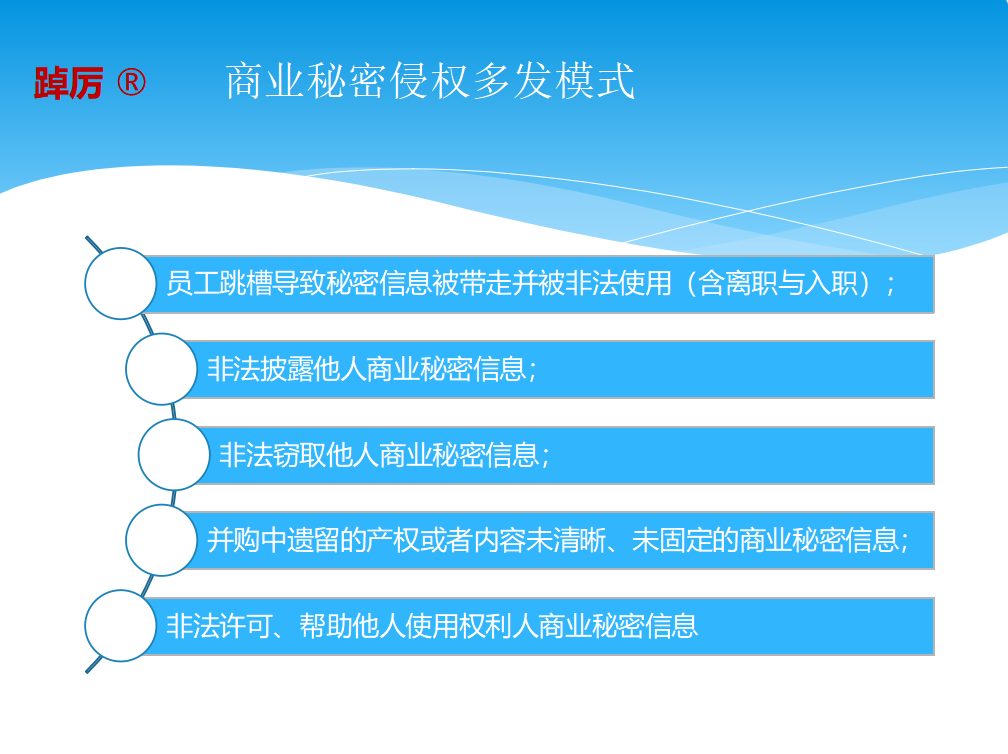 踔厉 ®

商业秘密侵权多发模式

员工跳槽导致秘密信息被带走并被非法使用（含离职与入职）；

非法披露他人商业秘密信息；

非法窃取他人商业秘密信息；

并购中遗留的产权或者内容未清晰、未固定的商业秘密信息；

非法许可、帮助他人使用权利人商业秘密信息